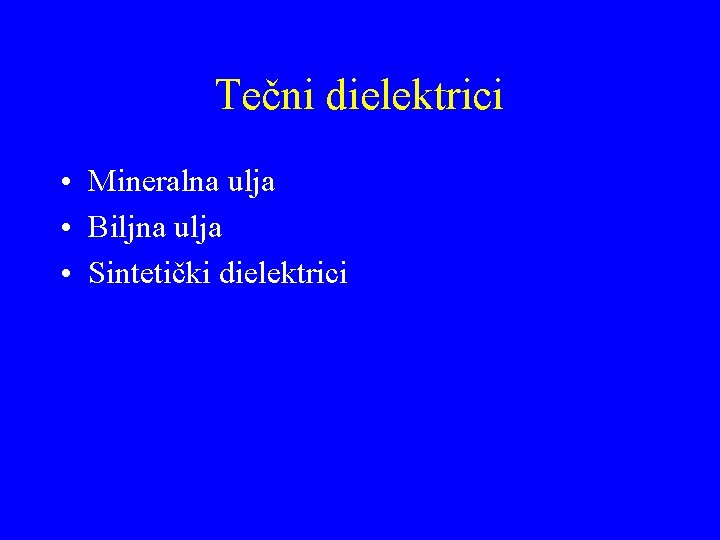 Tečni dielektrici

• Mineralna ulja
• Biljna ulja
• Sintetički dielektrici